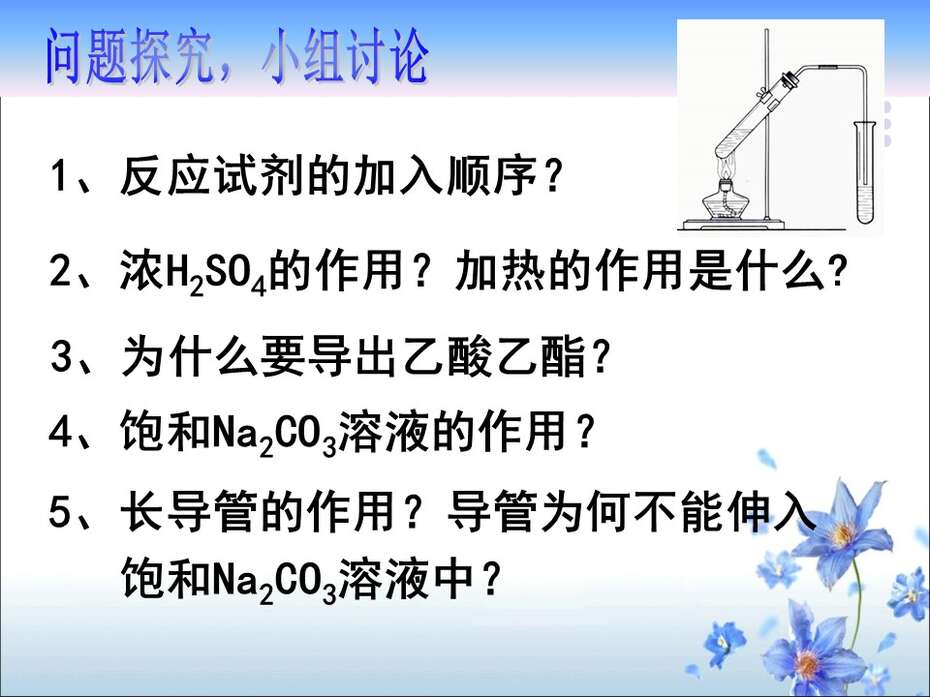 问题探究，小组讨论

1、反应试剂的加入顺序？

2、浓$H_2SO_4$的作用？加热的作用是什么?

3、为什么要导出乙酸乙酯？

4、饱和$Na_2CO_3$溶液的作用？

5、长导管的作用？导管为何不能伸入饱和$Na_2CO_3$溶液中？